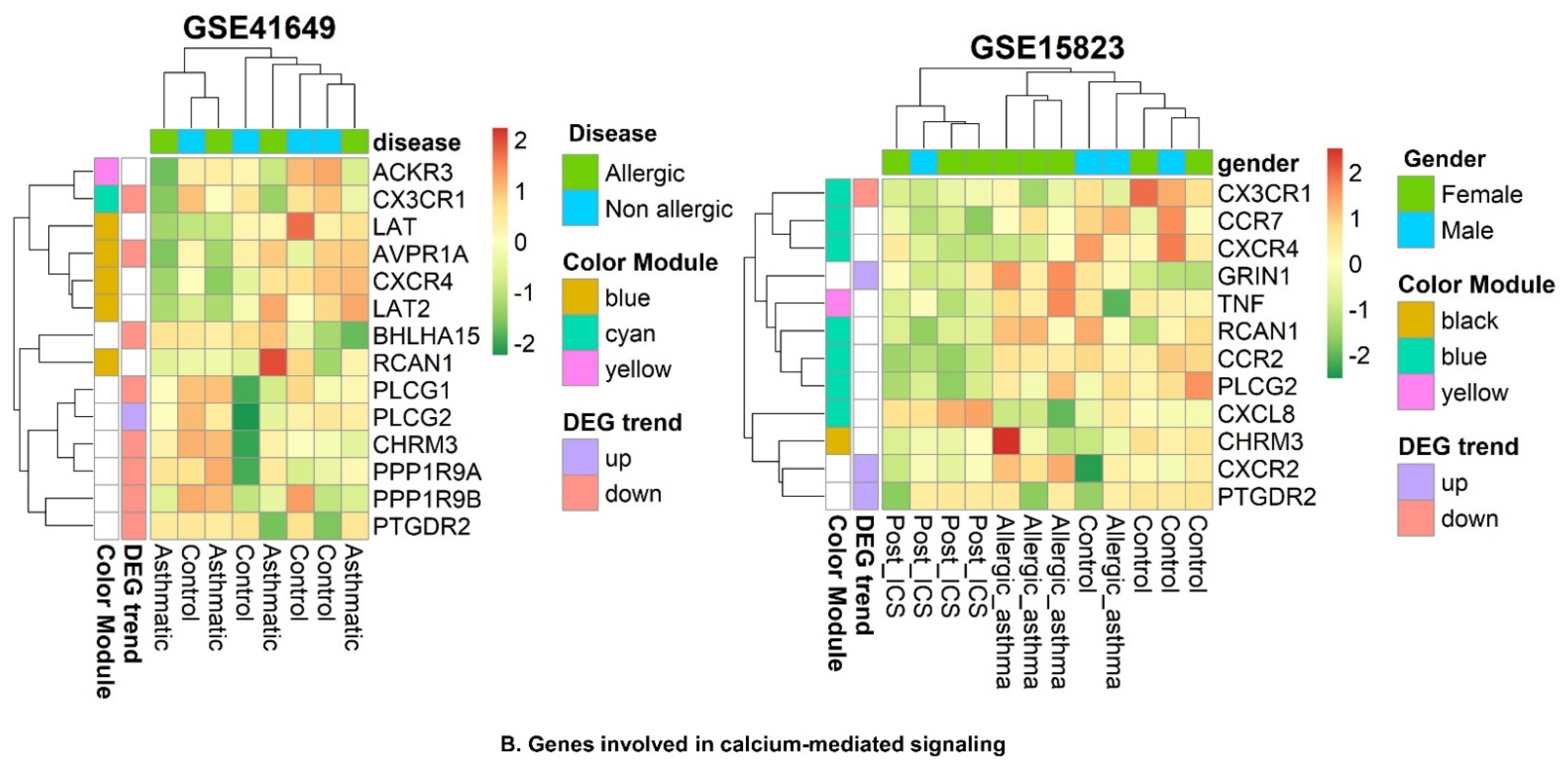 GSE41649

disease

ACKR3
CX3CR1
LAT
AVPR1A
CXCR4
LAT2
BHLHA15
RCAN1
PLCG1
PLCG2
CHRM3
PPP1R9A
PPP1R9B
PTGDR2

Color Module
DEG trend
Asthmatic
Control
Asthmatic
Control
Asthmatic
Control
Control
Asthmatic

2
1
0
-1
-2

Disease
Allergic
Non allergic

Color Module
blue
cyan
yellow

DEG trend
up
down

GSE15823

gender

CX3CR1
CCR7
CXCR4
GRIN1
TNF
RCAN1
CCR2
PLCG2
CXCL8
CHRM3
CXCR2
PTGDR2

Color Module
DEG trend
Post_ICS
Post_ICS
Post_ICS
Post_ICS
Allergic_asthma
Allergic_asthma
Allergic_asthma
Control
Allergic_asthma
Control
Control
Control

2
1
0
-1
-2

Gender
Female
Male

Color Module
black
blue
yellow

DEG trend
up
down

B. Genes involved in calcium-mediated signaling